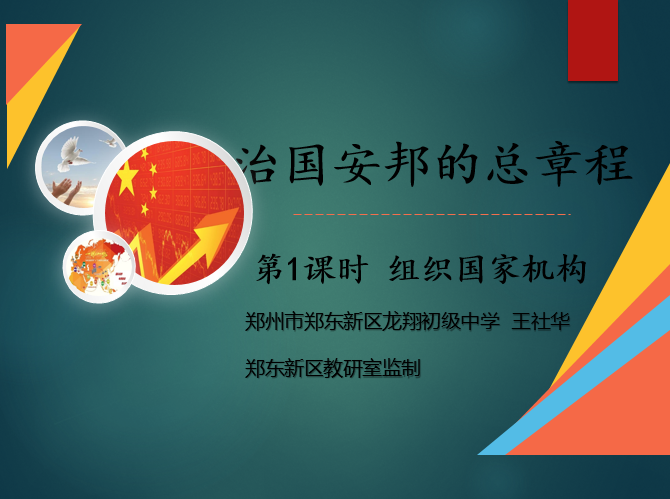 治国安邦的总章程

第1课时 组织国家机构

郑州市郑东新区龙翔初级中学 王社华

郑东新区教研室监制